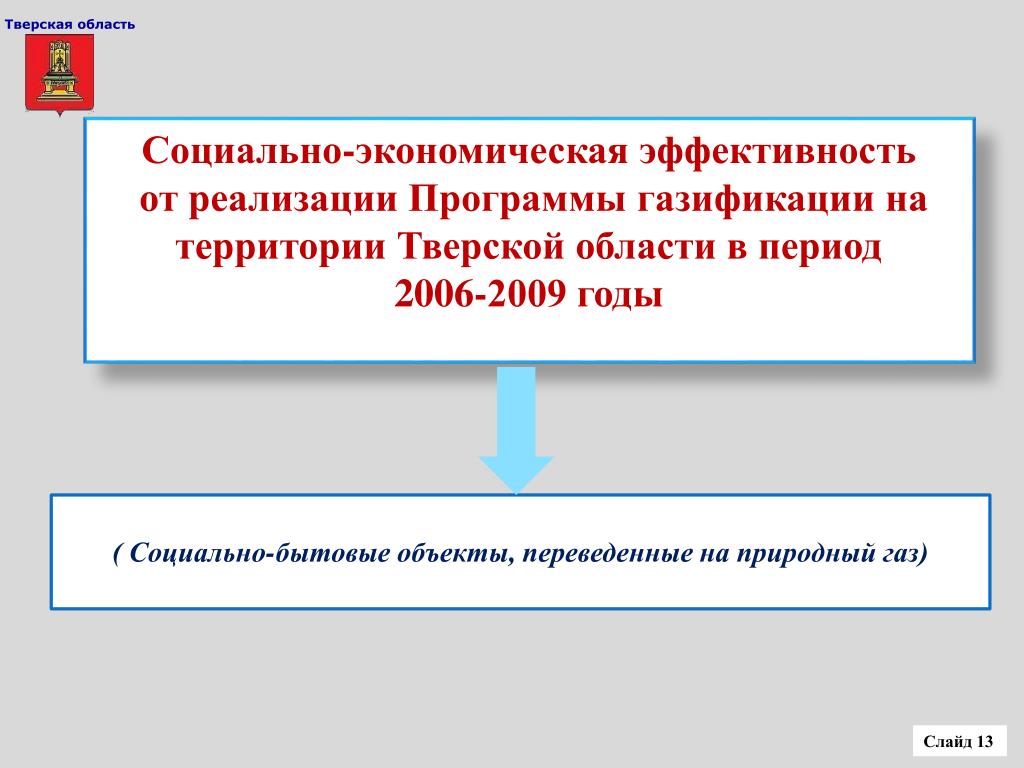 Тверская область

Социально-экономическая эффективность от реализации Программы газификации на территории Тверской области в период 2006-2009 годы

( Социально-бытовые объекты, переведенные на природный газ)

Слайд 13